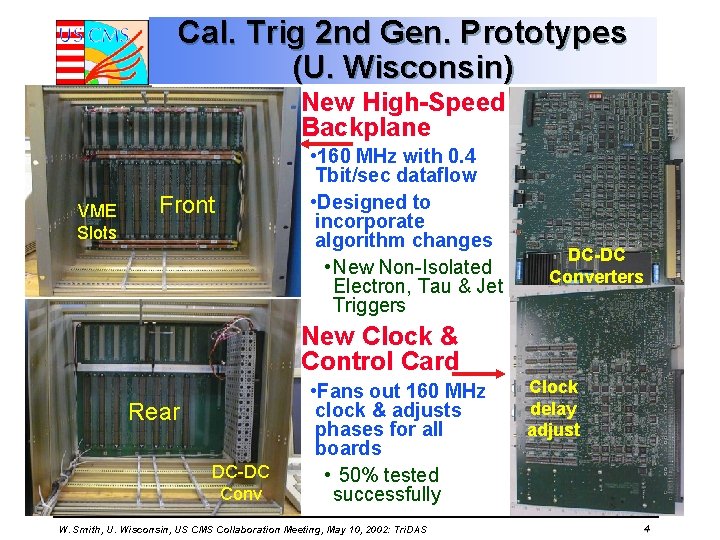 US CMS

Cal. Trig 2nd Gen. Prototypes (U. Wisconsin)

VME Slots

Front

Rear

DC-DC Conv

New High-Speed Backplane

•160 MHz with 0.4 Tbit/sec dataflow

•Designed to incorporate algorithm changes

•New Non-Isolated Electron, Tau & Jet Triggers

New Clock & Control Card

•Fans out 160 MHz clock & adjusts phases for all boards

• 50% tested successfully

DC-DC Converters

Clock delay adjust

W. Smith, U. Wisconsin, US CMS Collaboration Meeting, May 10, 2002: TriDAS

4